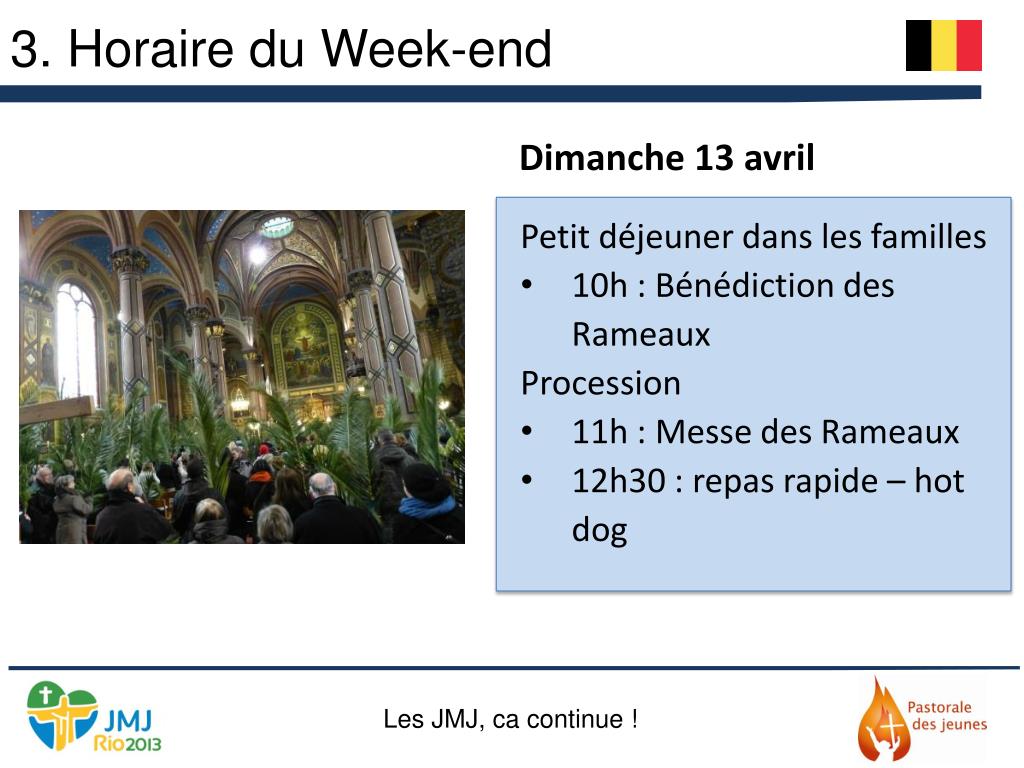 3. Horaire du Week-end

Dimanche 13 avril

Petit déjeuner dans les familles
• 10h : Bénédiction des Rameaux
Procession
• 11h : Messe des Rameaux
• 12h30 : repas rapide – hot dog

JMJ Rio2013

Les JMJ, ca continue !

Pastorale des jeunes